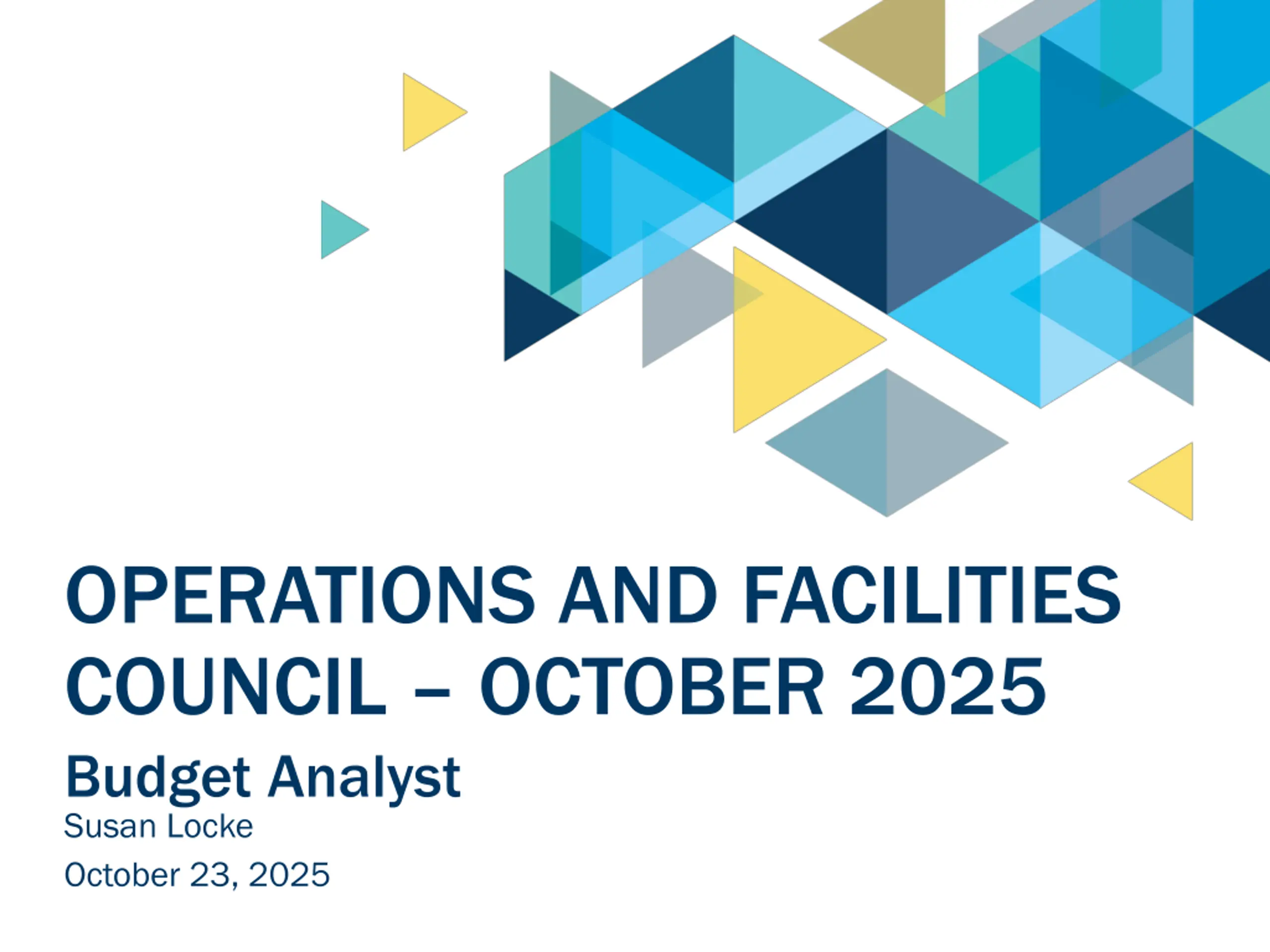 OPERATIONS AND FACILITIES COUNCIL – OCTOBER 2025

Budget Analyst

Susan Locke

October 23, 2025